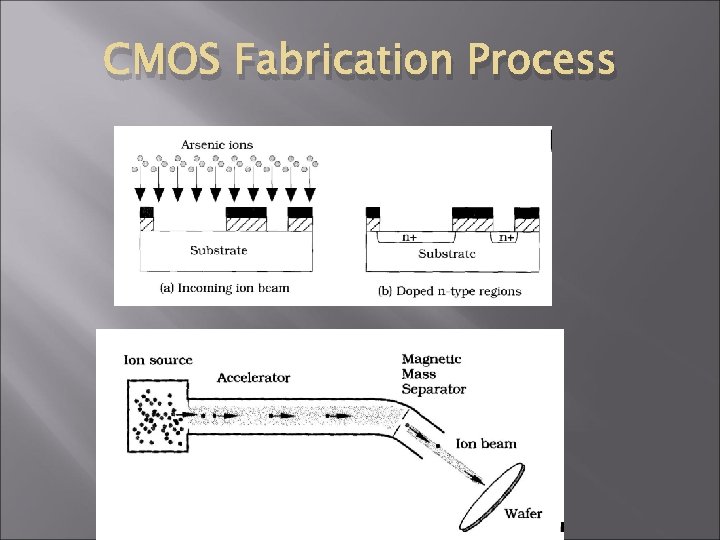 CMOS Fabrication Process

Arsenic ions

Substrate

(a) Incoming ion beam

n+

n+

Substrate

(b) Doped n-type regions

Ion source

Accelerator

Magnetic Mass Separator

Ion beam

Wafer